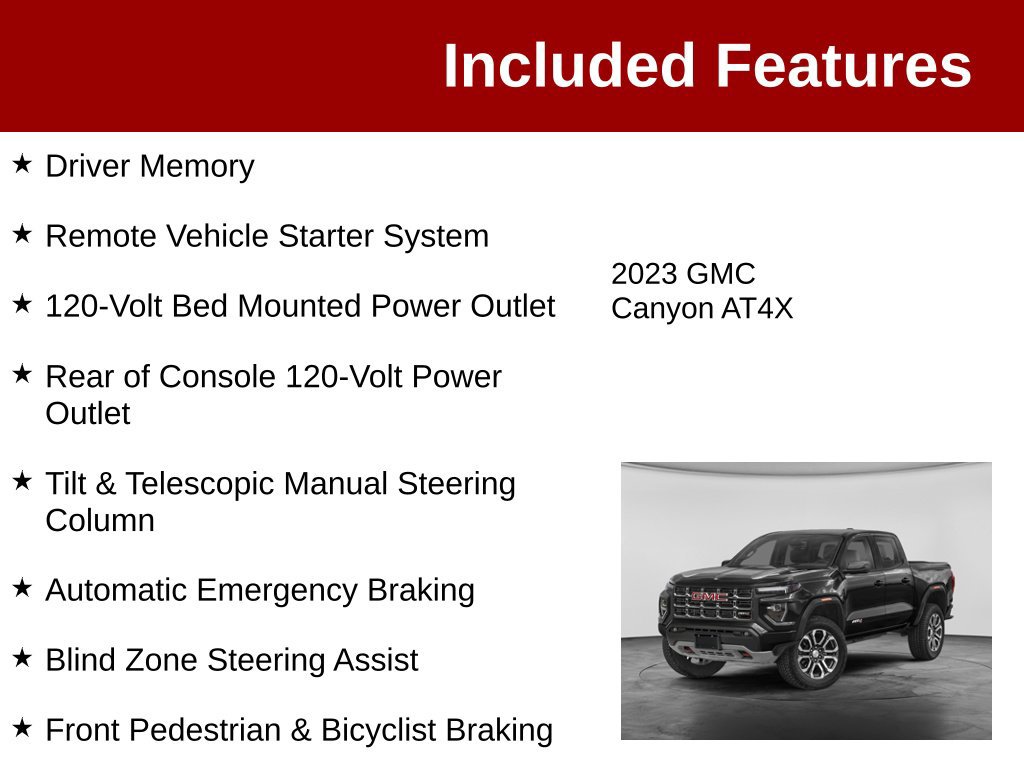 Included Features

★ Driver Memory

★ Remote Vehicle Starter System

★ 120-Volt Bed Mounted Power Outlet

★ Rear of Console 120-Volt Power Outlet

★ Tilt & Telescopic Manual Steering Column

★ Automatic Emergency Braking

★ Blind Zone Steering Assist

★ Front Pedestrian & Bicyclist Braking

2023 GMC Canyon AT4X

GMC